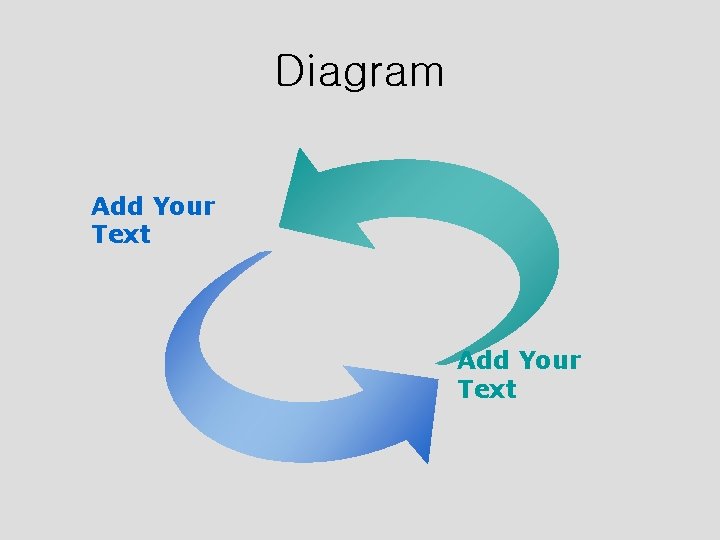 Diagram

Add Your Text

Add Your Text